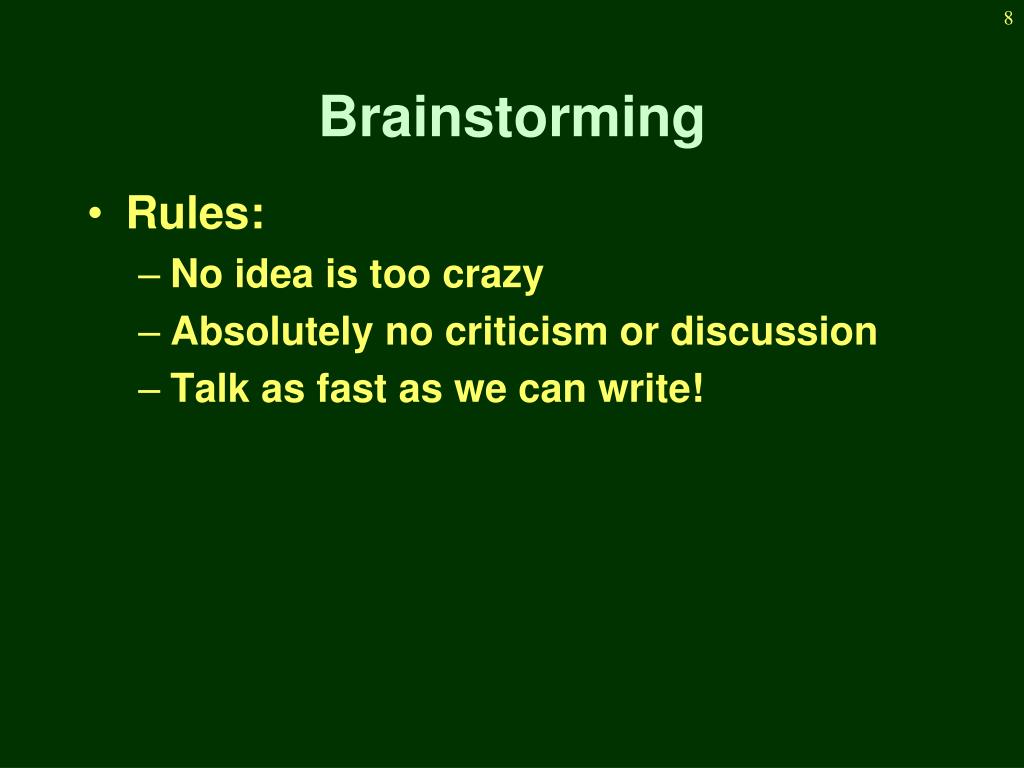 8

Brainstorming

• Rules:
– No idea is too crazy
– Absolutely no criticism or discussion
– Talk as fast as we can write!